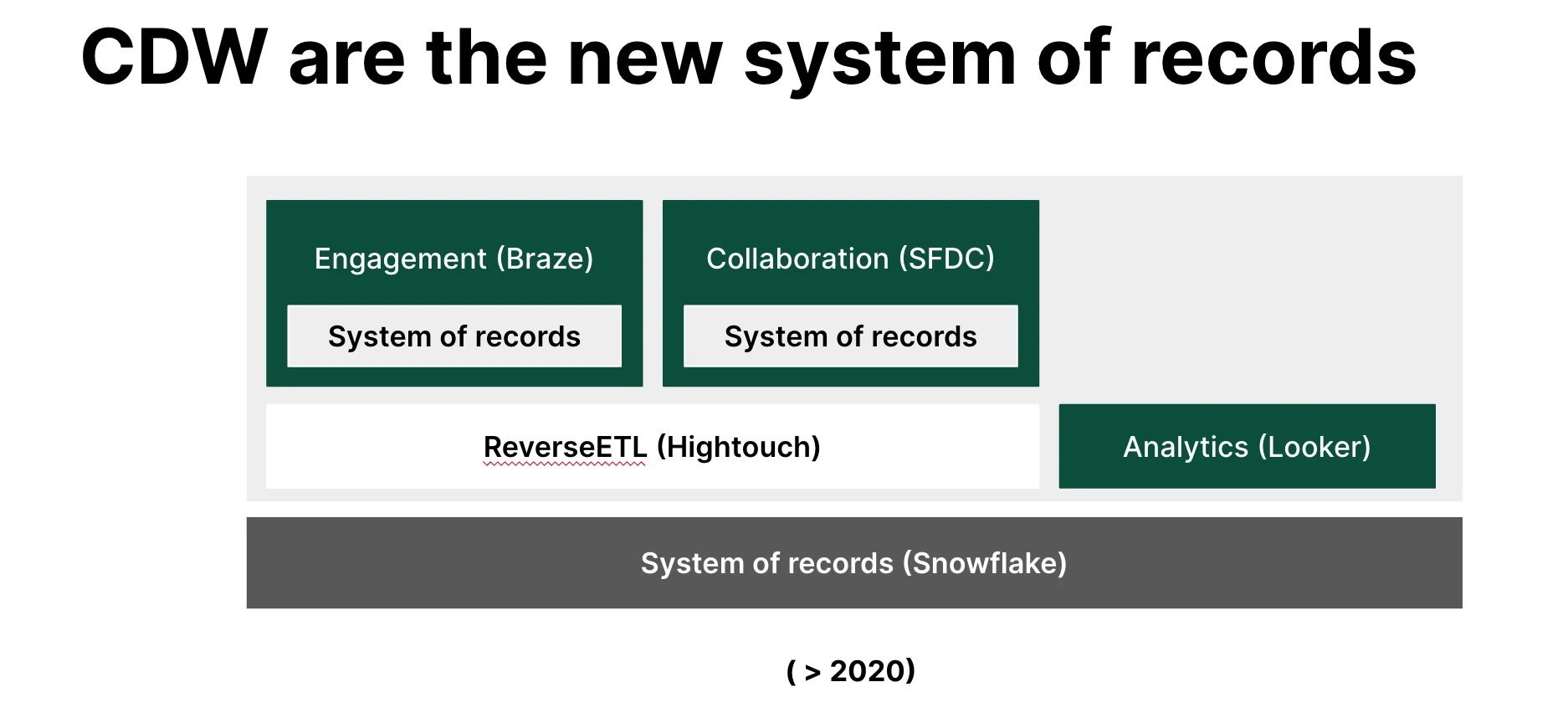 CDW are the new system of records

Engagement (Braze)

System of records

Collaboration (SFDC)

System of records

ReverseETL (Hightouch)

Analytics (Looker)

System of records (Snowflake)

( > 2020)